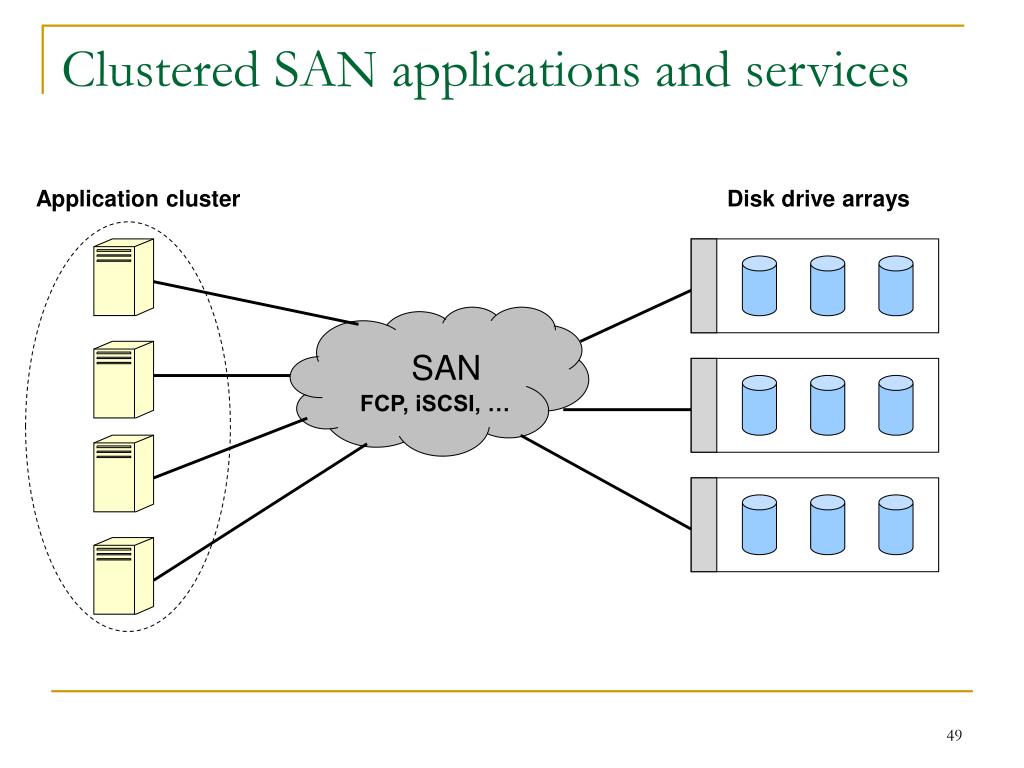 Clustered SAN applications and services

Application cluster

Disk drive arrays

SAN
FCP, iSCSI, …

49